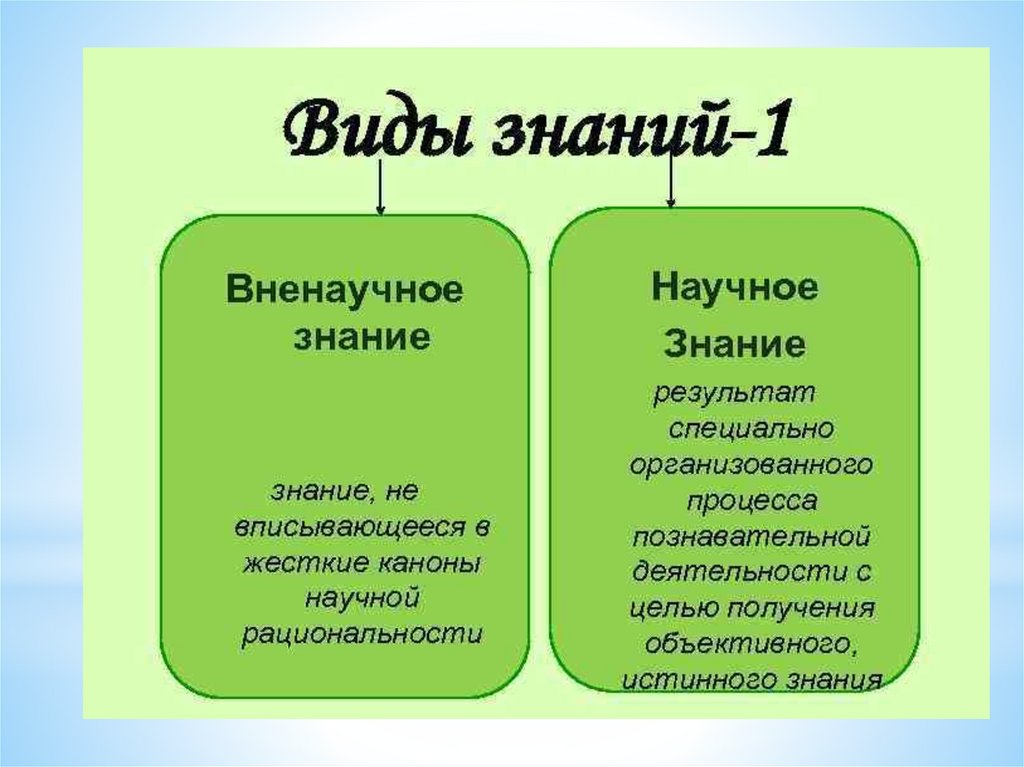 Виды знаний-1

Вненаучное знание

знание, не вписывающееся в жесткие каноны научной рациональности

Научное Знание

результат специально организованного процесса познавательной деятельности с целью получения объективного, истинного знания